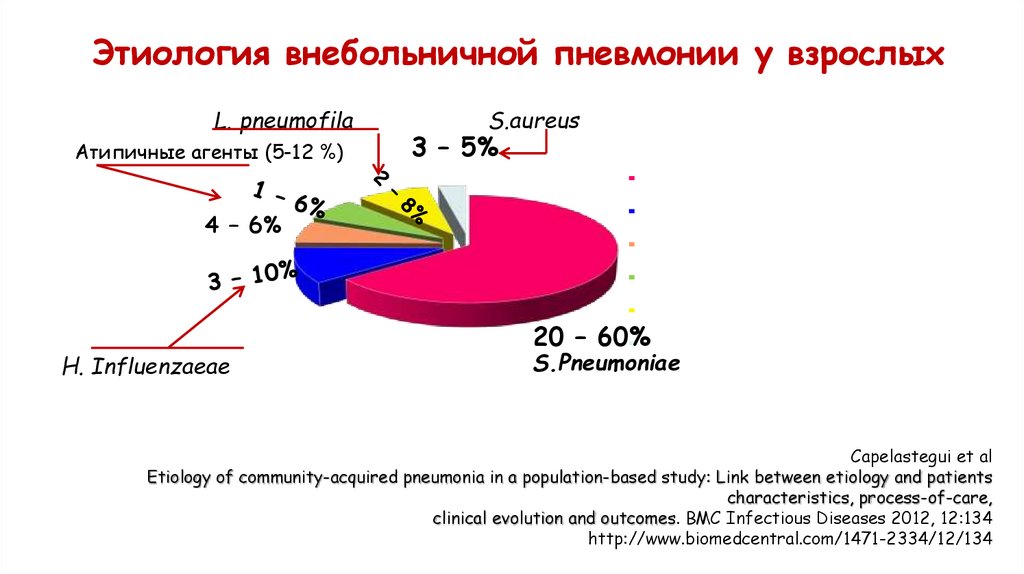 Этиология внебольничной пневмонии у взрослых

L. pneumofila

S.aureus

Атипичные агенты (5-12 %)

3 – 5%

1 – 6%

2 – 8%

4 – 6%

3 – 10%

20 – 60%

S.Pneumoniae

H. Influenzaeae

Capelastegui et al
Etiology of community-acquired pneumonia in a population-based study: Link between etiology and patients characteristics, process-of-care, clinical evolution and outcomes. BMC Infectious Diseases 2012, 12:134
http://www.biomedcentral.com/1471-2334/12/134